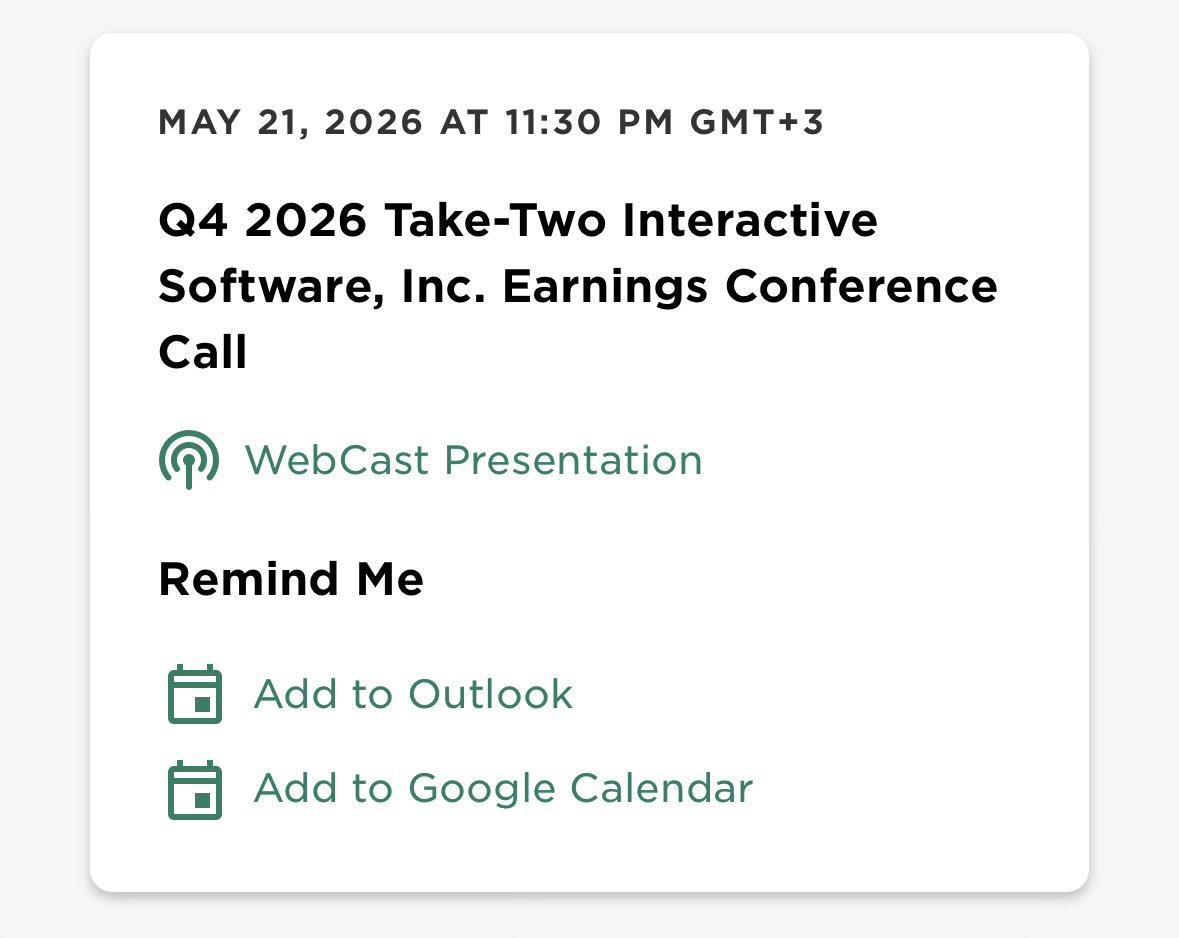 MAY 21, 2026 AT 11:30 PM GMT+3

Q4 2026 Take-Two Interactive Software, Inc. Earnings Conference Call

WebCast Presentation

Remind Me

Add to Outlook

Add to Google Calendar